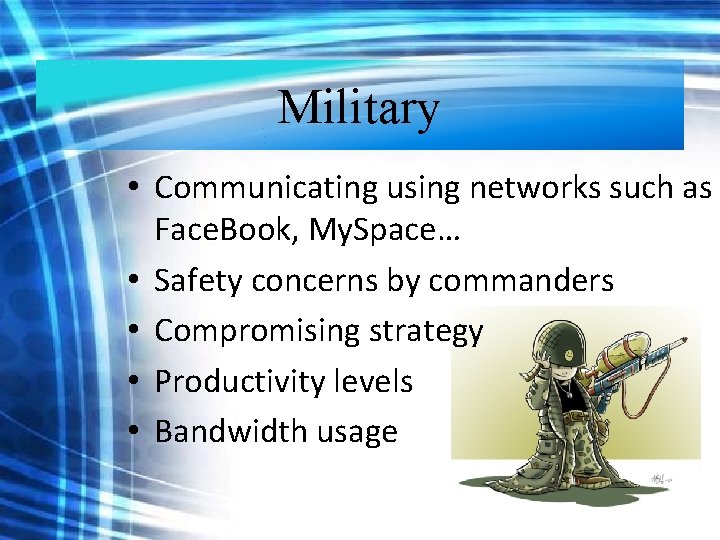 Military

• Communicating using networks such as FaceBook, MySpace…
• Safety concerns by commanders
• Compromising strategy
• Productivity levels
• Bandwidth usage